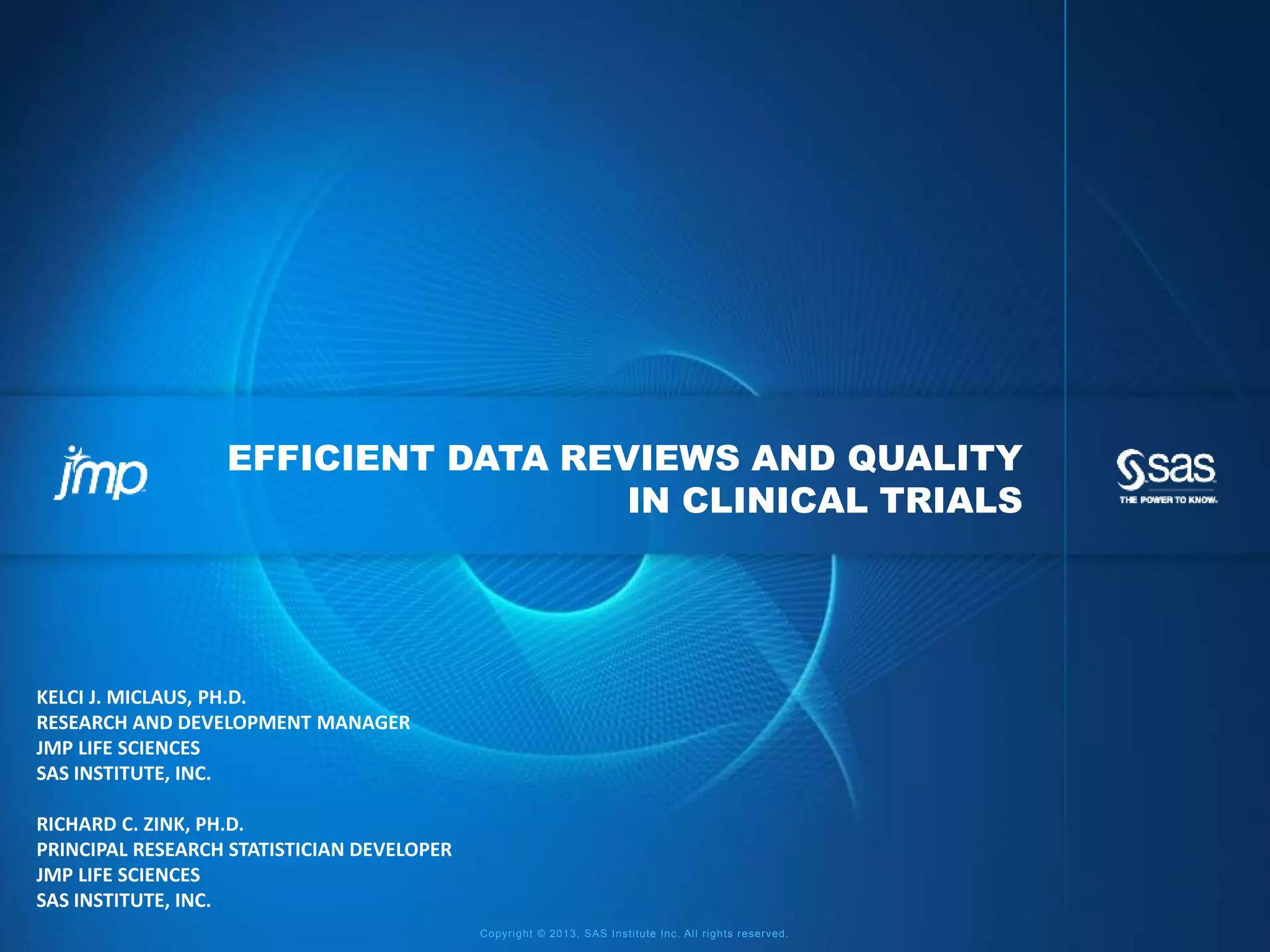 jmp

EFFICIENT DATA REVIEWS AND QUALITY IN CLINICAL TRIALS

sas
THE POWER TO KNOW.

KELCI J. MICLAUS, PH.D.
RESEARCH AND DEVELOPMENT MANAGER
JMP LIFE SCIENCES
SAS INSTITUTE, INC.

RICHARD C. ZINK, PH.D.
PRINCIPAL RESEARCH STATISTICIAN DEVELOPER
JMP LIFE SCIENCES
SAS INSTITUTE, INC.

Copyright © 2013, SAS Institute Inc. All rights reserved.